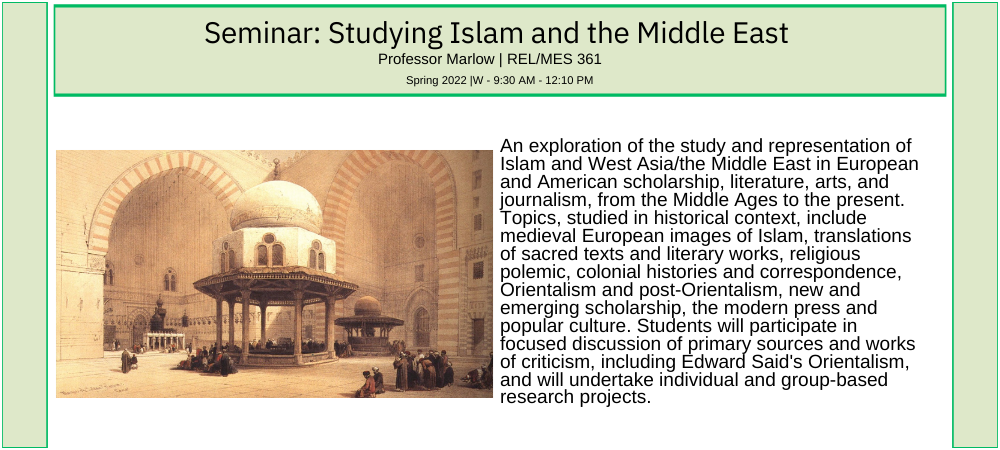 Seminar: Studying Islam and the Middle East

Professor Marlow | REL/MES 361

Spring 2022 |W - 9:30 AM - 12:10 PM

An exploration of the study and representation of Islam and West Asia/the Middle East in European and American scholarship, literature, arts, and journalism, from the Middle Ages to the present. Topics, studied in historical context, include medieval European images of Islam, translations of sacred texts and literary works, religious polemic, colonial histories and correspondence, Orientalism and post-Orientalism, new and emerging scholarship, the modern press and popular culture. Students will participate in focused discussion of primary sources and works of criticism, including Edward Said's Orientalism, and will undertake individual and group-based research projects.